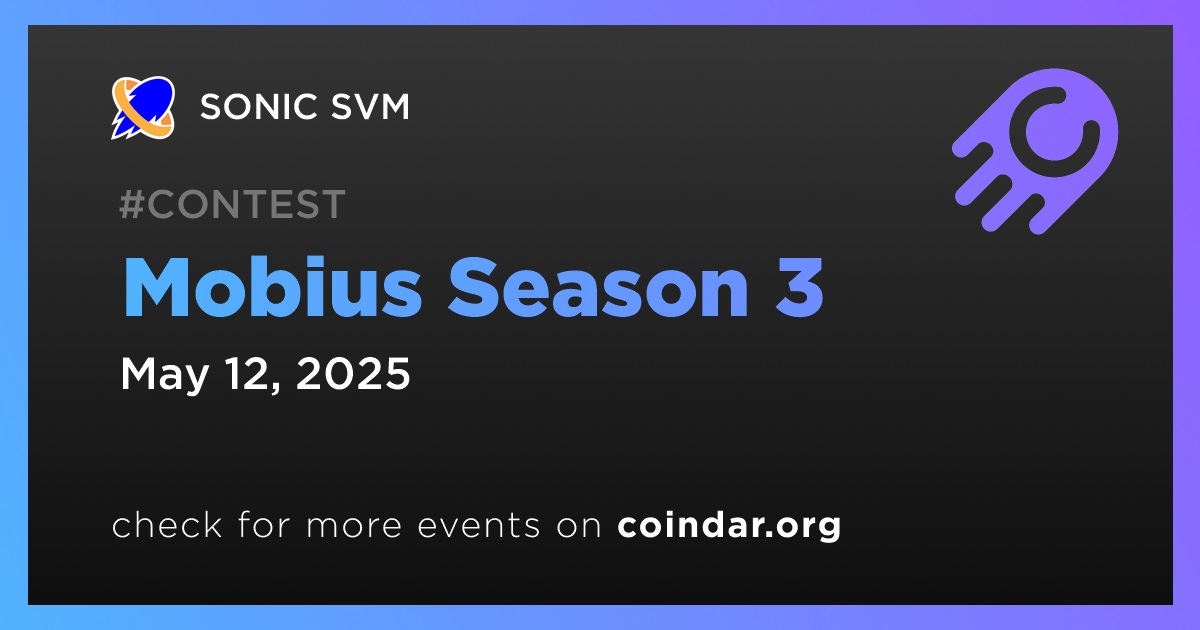 SONIC SVM

#CONTEST

Mobius Season 3

May 12, 2025

check for more events on coindar.org